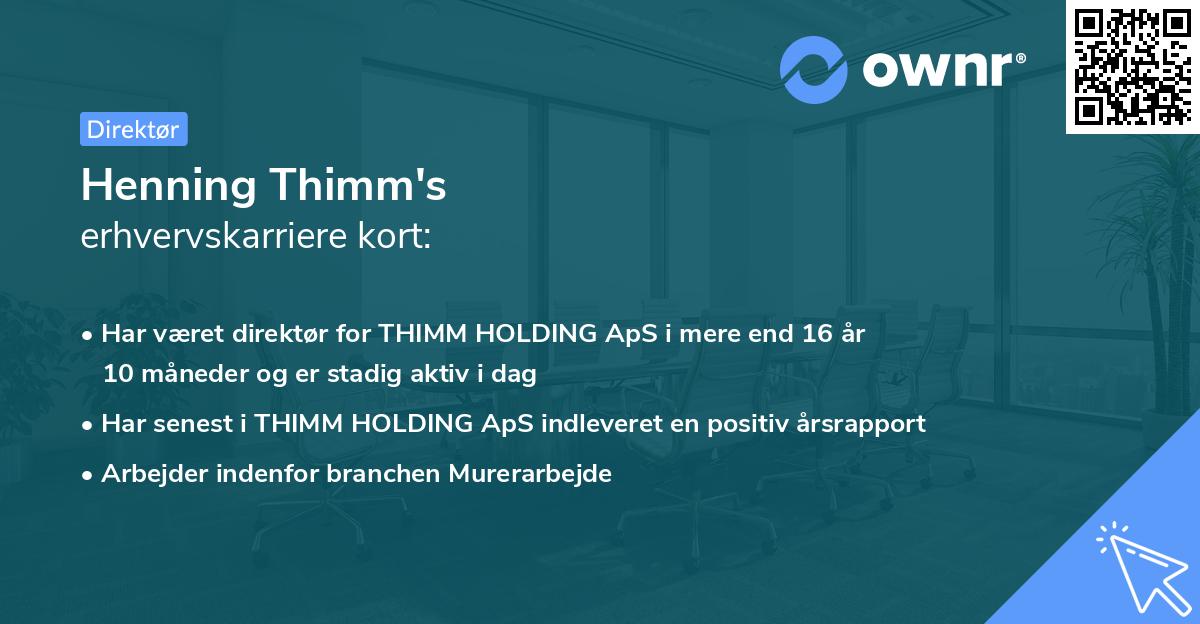 ownr®

Direktør

Henning Thimm's
erhvervskarriere kort:

• Har været direktør for THIMM HOLDING ApS i mere end 16 år 10 måneder og er stadig aktiv i dag
• Har senest i THIMM HOLDING ApS indleveret en positiv årsrapport
• Arbejder indenfor branchen Murerarbejde